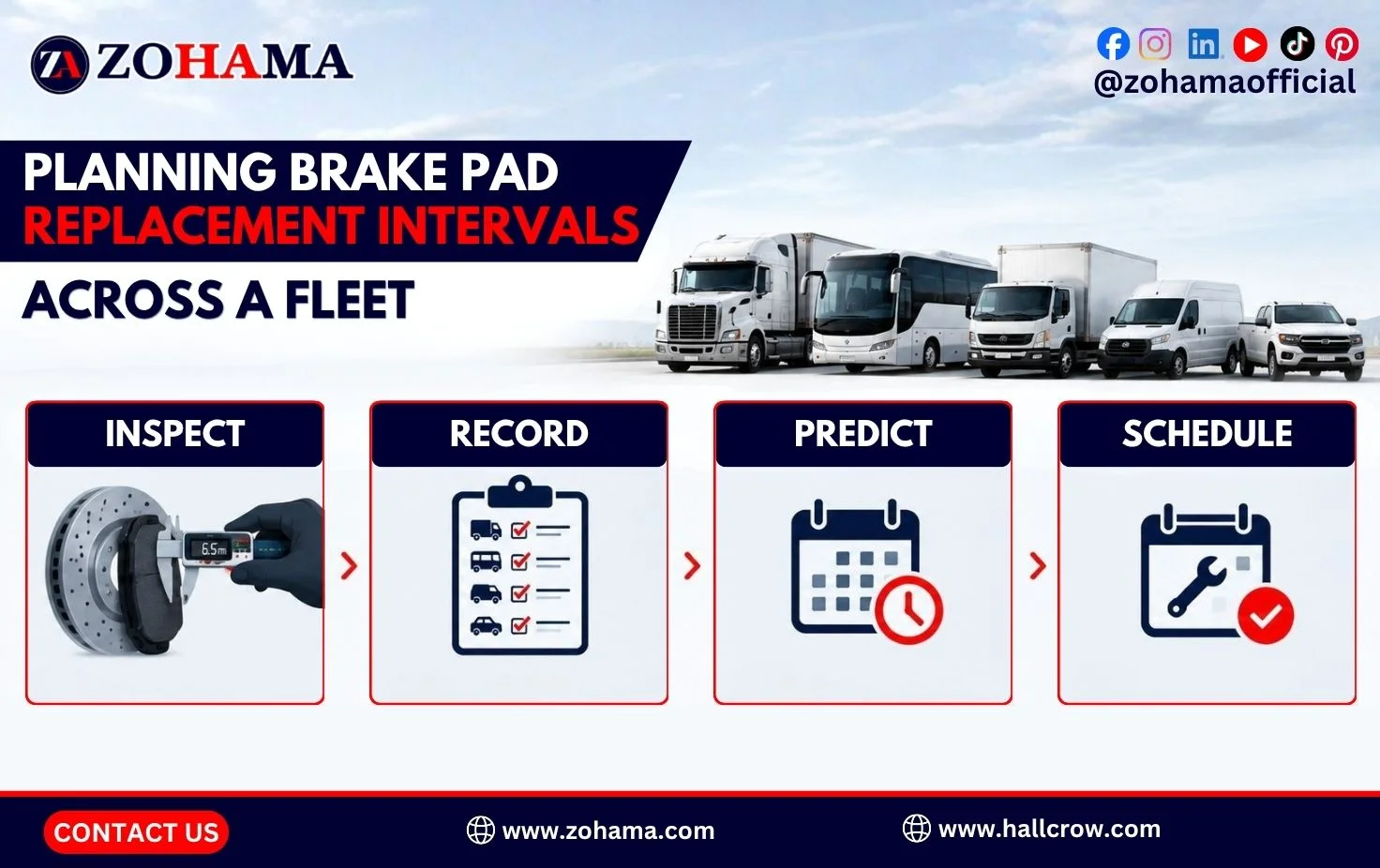 ZA ZOHAMA

@zohamaofficial

PLANNING BRAKE PAD REPLACEMENT INTERVALS ACROSS A FLEET

INSPECT

6.5mm

RECORD

PREDICT

SCHEDULE

CONTACT US

www.zohama.com

www.hallcrow.com